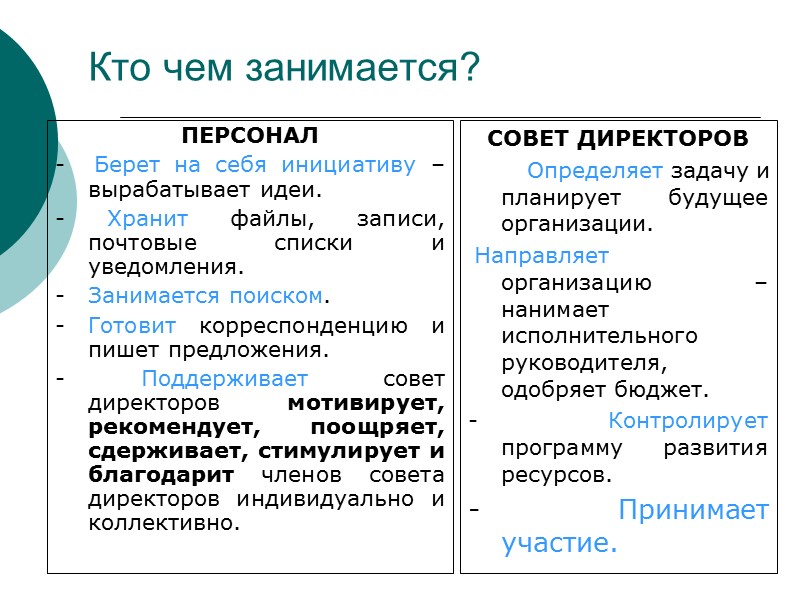 Кто чем занимается?

ПЕРСОНАЛ

- Берет на себя инициативу – вырабатывает идеи.
- Хранит файлы, записи, почтовые списки и уведомления.
- Занимается поиском.
- Готовит корреспонденцию и пишет предложения.
- Поддерживает совет директоров мотивирует, рекомендует, поощряет, сдерживает, стимулирует и благодарит членов совета директоров индивидуально и коллективно.

СОВЕТ ДИРЕКТОРОВ

Определяет задачу и планирует будущее организации.

Направляет организацию – нанимает исполнительного руководителя, одобряет бюджет.

- Контролирует программу развития ресурсов.
- Принимает участие.